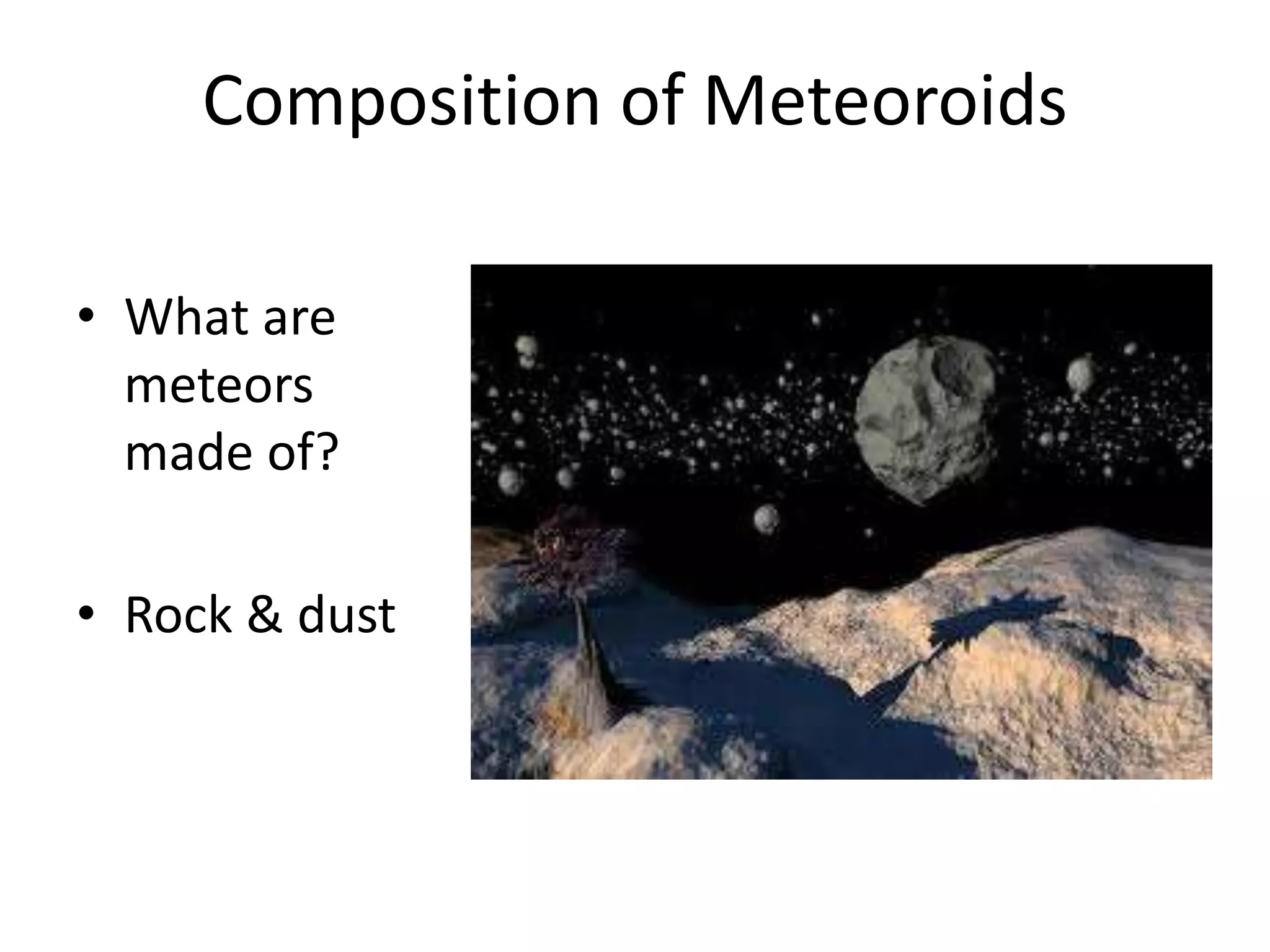 Composition of Meteoroids

• What are meteors made of?

• Rock & dust